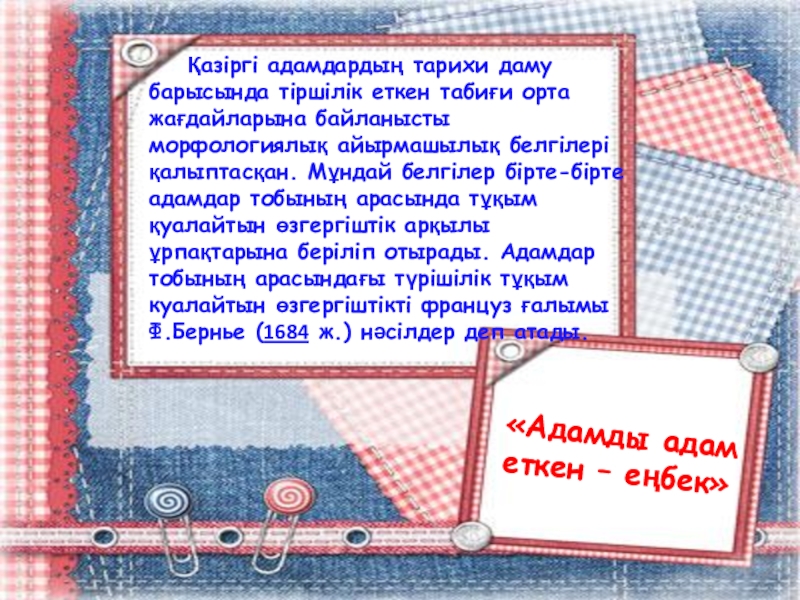 Қазіргі адамдардың тарихи даму барысында тіршілік еткен табиғи орта жағдайларына байланысты морфологиялық айырмашылық белгілері қалыптасқан. Мұндай белгілер бірте-бірте адамдар тобының арасында тұқым қуалайтын өзгергіштік арқылы ұрпақтарына беріліп отырады. Адамдар тобының арасындағы түрішілік тұқым куалайтын өзгергіштікті француз ғалымы Ф.Бернье (1684 ж.) нәсілдер деп атады.

«Адамды адам еткен – еңбек»